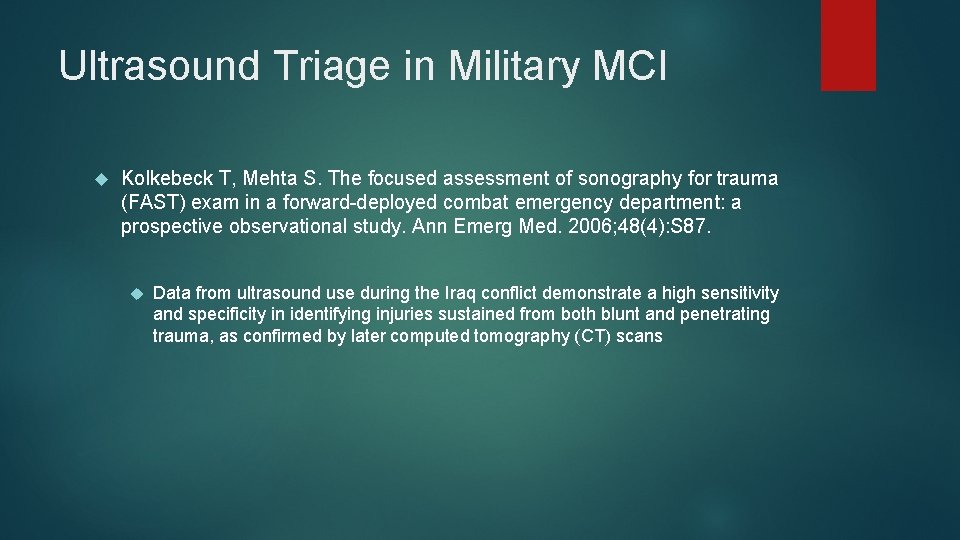 Ultrasound Triage in Military MCI

Kolkebeck T, Mehta S. The focused assessment of sonography for trauma (FAST) exam in a forward-deployed combat emergency department: a prospective observational study. Ann Emerg Med. 2006;48(4):S87.

Data from ultrasound use during the Iraq conflict demonstrate a high sensitivity and specificity in identifying injuries sustained from both blunt and penetrating trauma, as confirmed by later computed tomography (CT) scans